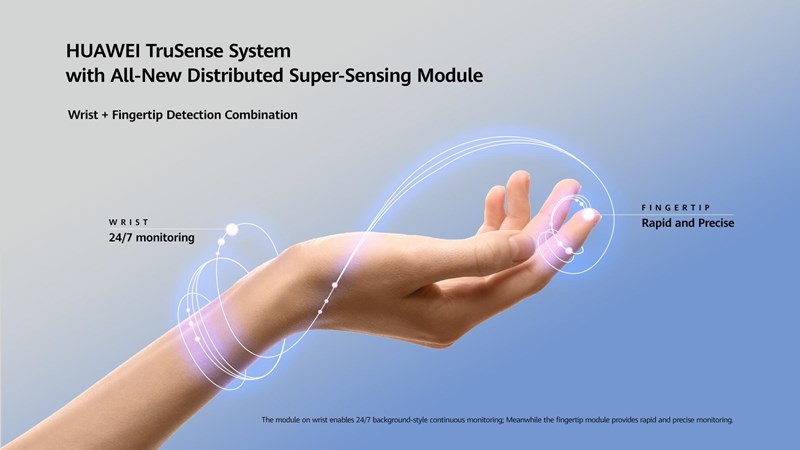 HUAWEI TruSense System
with All-New Distributed Super-Sensing Module

Wrist + Fingertip Detection Combination

WRIST
24/7 monitoring

FINGERTIP
Rapid and Precise

The module on wrist enables 24/7 background-style continuous monitoring; Meanwhile the fingertip module provides rapid and precise monitoring.